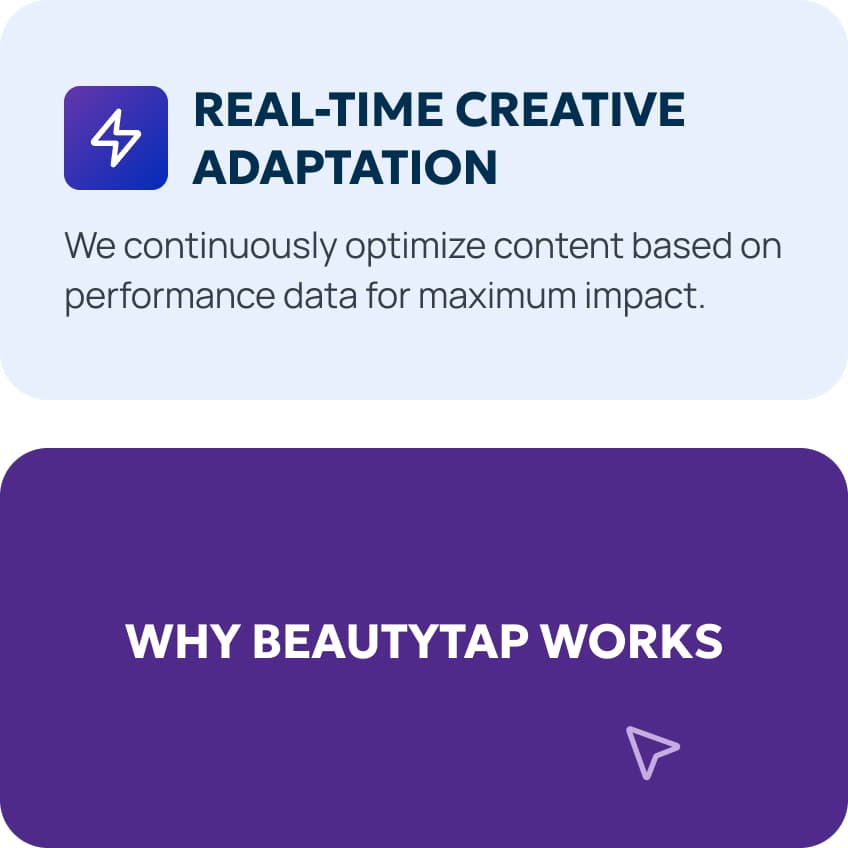 REAL-TIME CREATIVE ADAPTATION

We continuously optimize content based on performance data for maximum impact.

WHY BEAUTYTAP WORKS